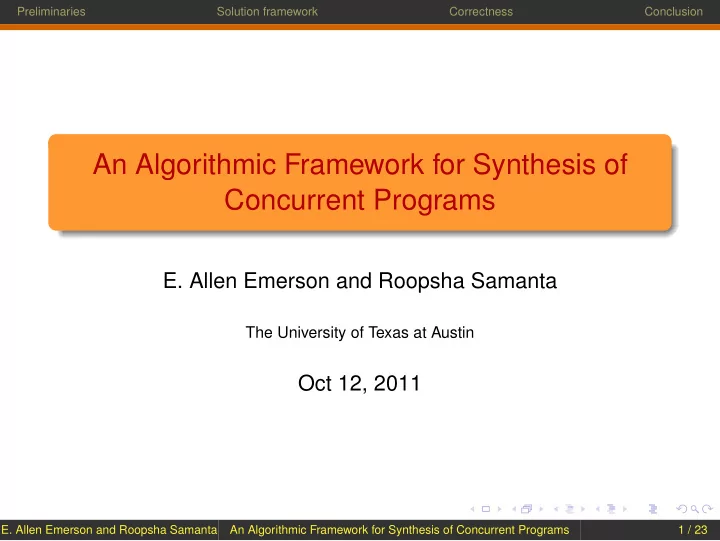 Preliminaries Solution framework Correctness Conclusion

An Algorithmic Framework for Synthesis of Concurrent Programs

E. Allen Emerson and Roopsha Samanta

The University of Texas at Austin

Oct 12, 2011

E. Allen Emerson and Roopsha Samanta An Algorithmic Framework for Synthesis of Concurrent Programs 1 / 23